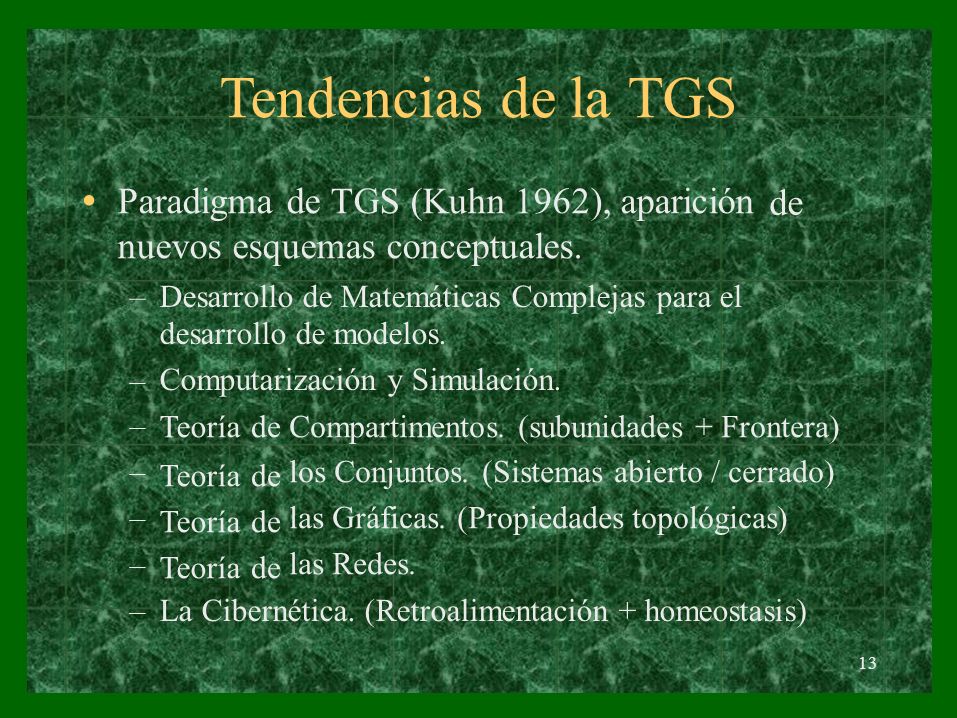 Tendencias de la TGS

• Paradigma de TGS (Kuhn 1962), aparición de nuevos esquemas conceptuales.

– Desarrollo de Matemáticas Complejas para el desarrollo de modelos.

– Computarización y Simulación.

– Teoría de Compartimentos. (subunidades + Frontera)

– Teoría de los Conjuntos. (Sistemas abierto / cerrado)

– Teoría de las Gráficas. (Propiedades topológicas)

– Teoría de las Redes.

– La Cibernética. (Retroalimentación + homeostasis)

13